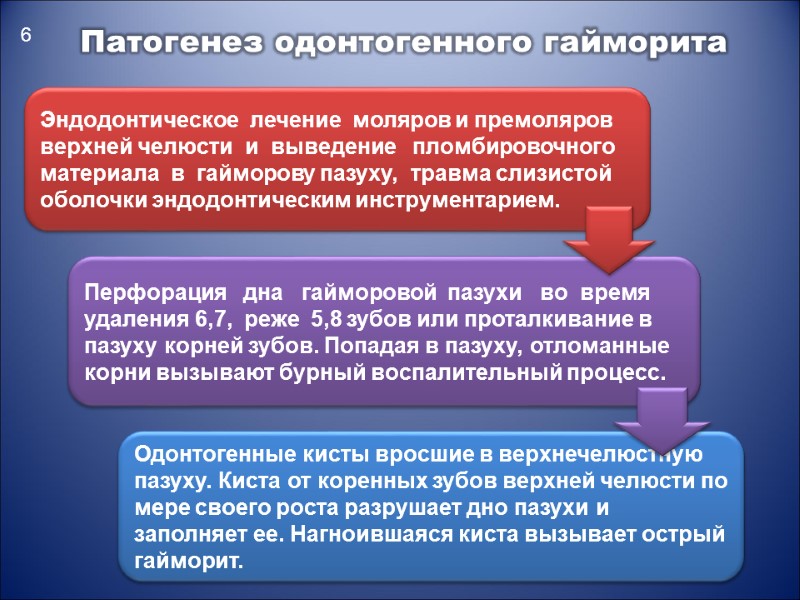 6

Патогенез одонтогенного гайморита

Эндодонтическое лечение моляров и премоляров верхней челюсти и выведение пломбировочного материала в гайморову пазуху, травма слизистой оболочки эндодонтическим инструментарием.

Перфорация дна гайморовой пазухи во время удаления 6,7, реже 5,8 зубов или проталкивание в пазуху корней зубов. Попадая в пазуху, отломанные корни вызывают бурный воспалительный процесс.

Одонтогенные кисты вросшие в верхнечелюстную пазуху. Киста от коренных зубов верхней челюсти по мере своего роста разрушает дно пазухи и заполняет ее. Нагноившаяся киста вызывает острый гайморит.